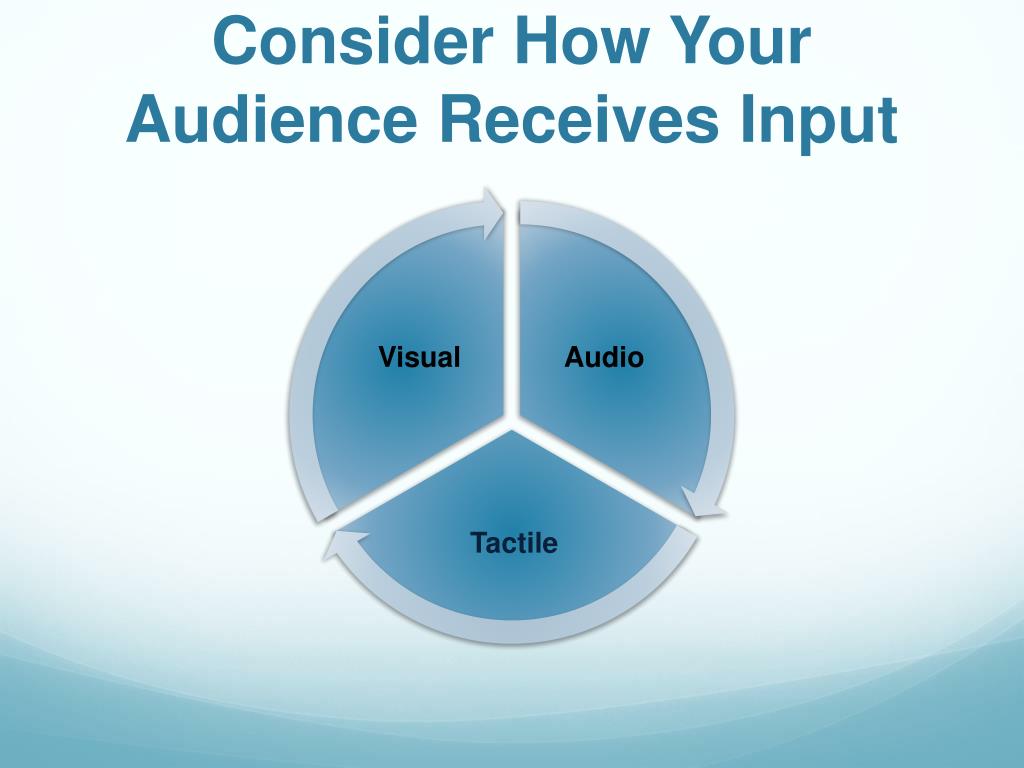 Consider How Your Audience Receives Input

Visual

Audio

Tactile